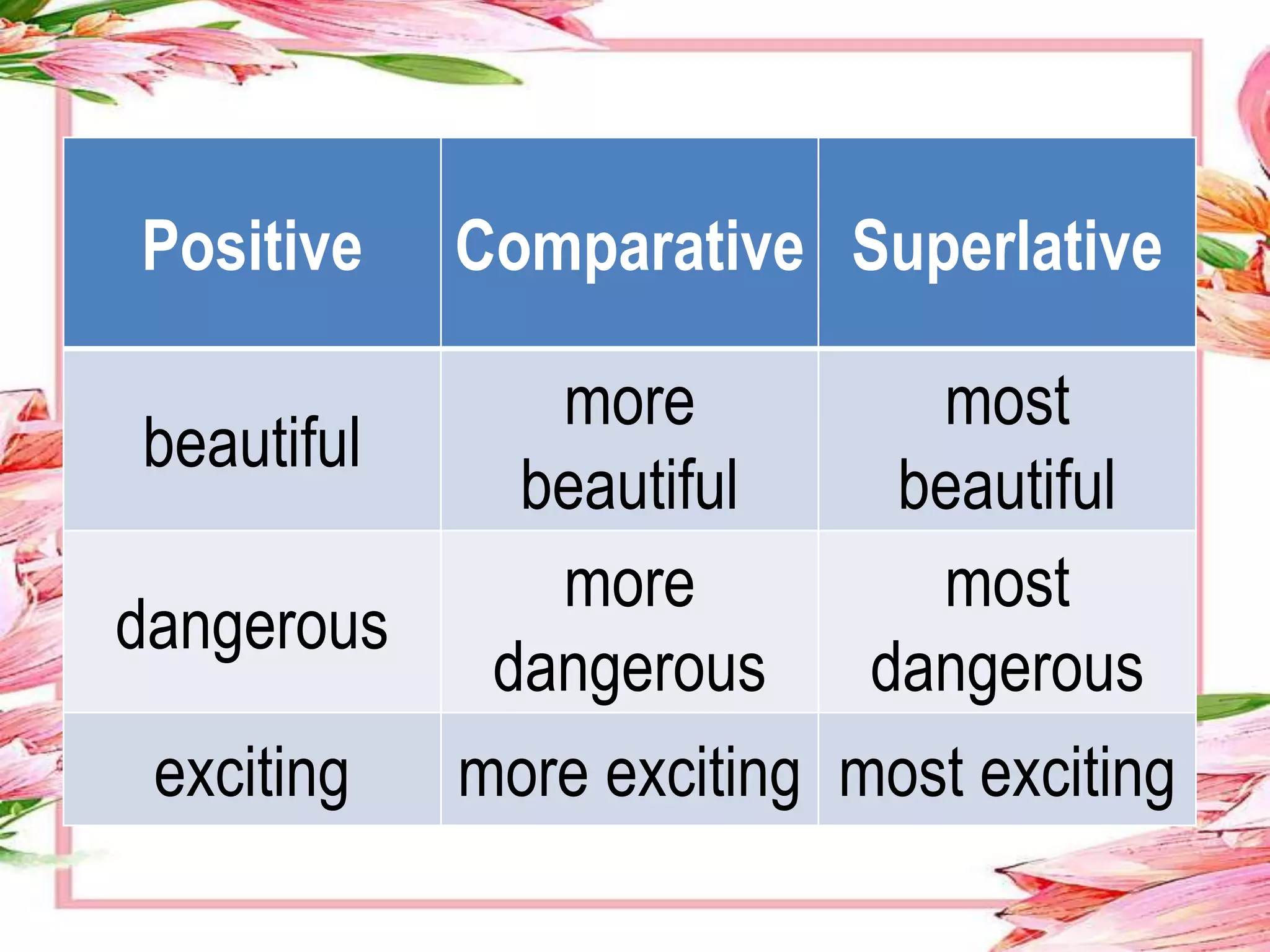 | Positive | Comparative | Superlative |
|---|---|---|
| beautiful | more beautiful | most beautiful |
| dangerous | more dangerous | most dangerous |
| exciting | more exciting | most exciting |